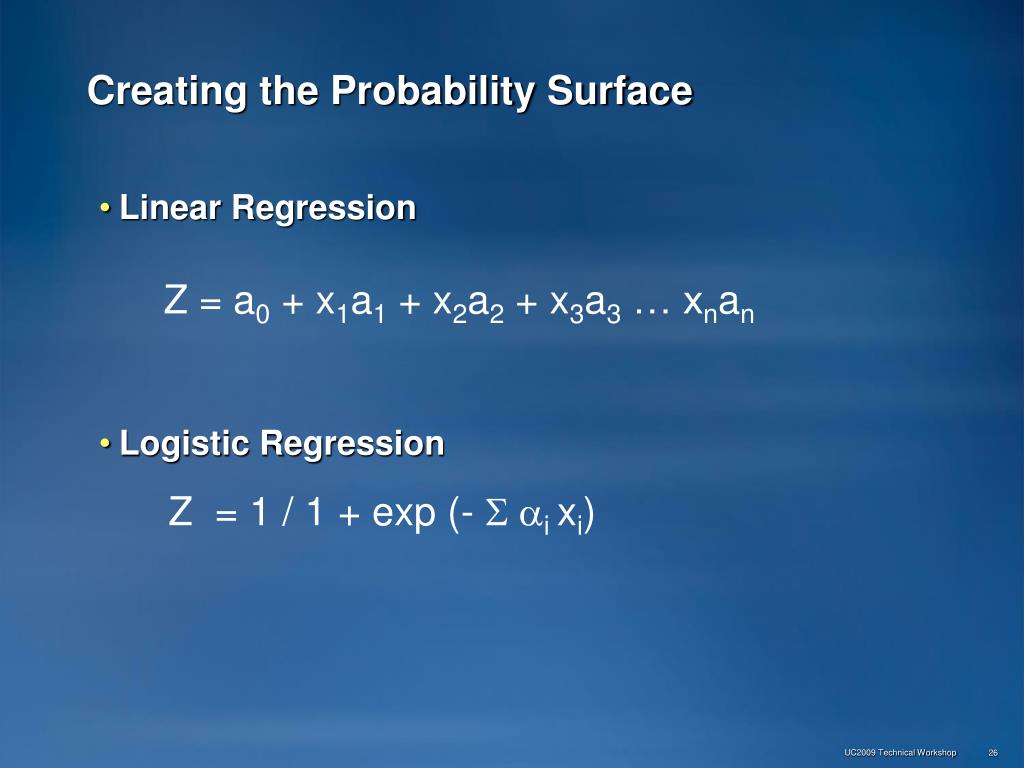 Creating the Probability Surface

• Linear Regression

$Z = a_0 + x_1a_1 + x_2a_2 + x_3a_3 \ldots x_na_n$

• Logistic Regression

$Z = 1 / 1 + \exp(- \Sigma \alpha_i x_i)$

UC2009 Technical Workshop 26